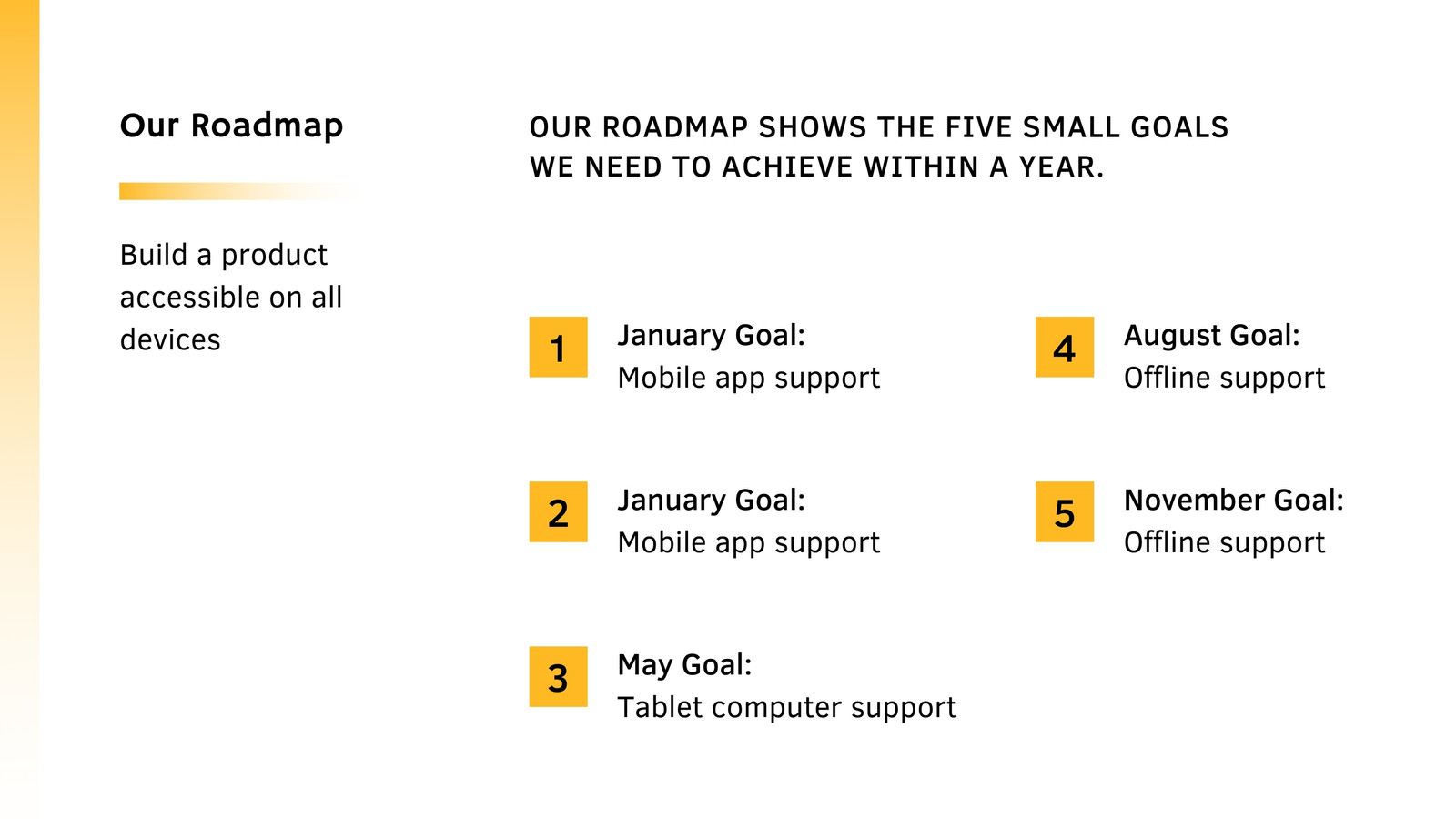 Our Roadmap

Build a product accessible on all devices

OUR ROADMAP SHOWS THE FIVE SMALL GOALS WE NEED TO ACHIEVE WITHIN A YEAR.

1 January Goal:
Mobile app support

2 January Goal:
Mobile app support

3 May Goal:
Tablet computer support

4 August Goal:
Offline support

5 November Goal:
Offline support